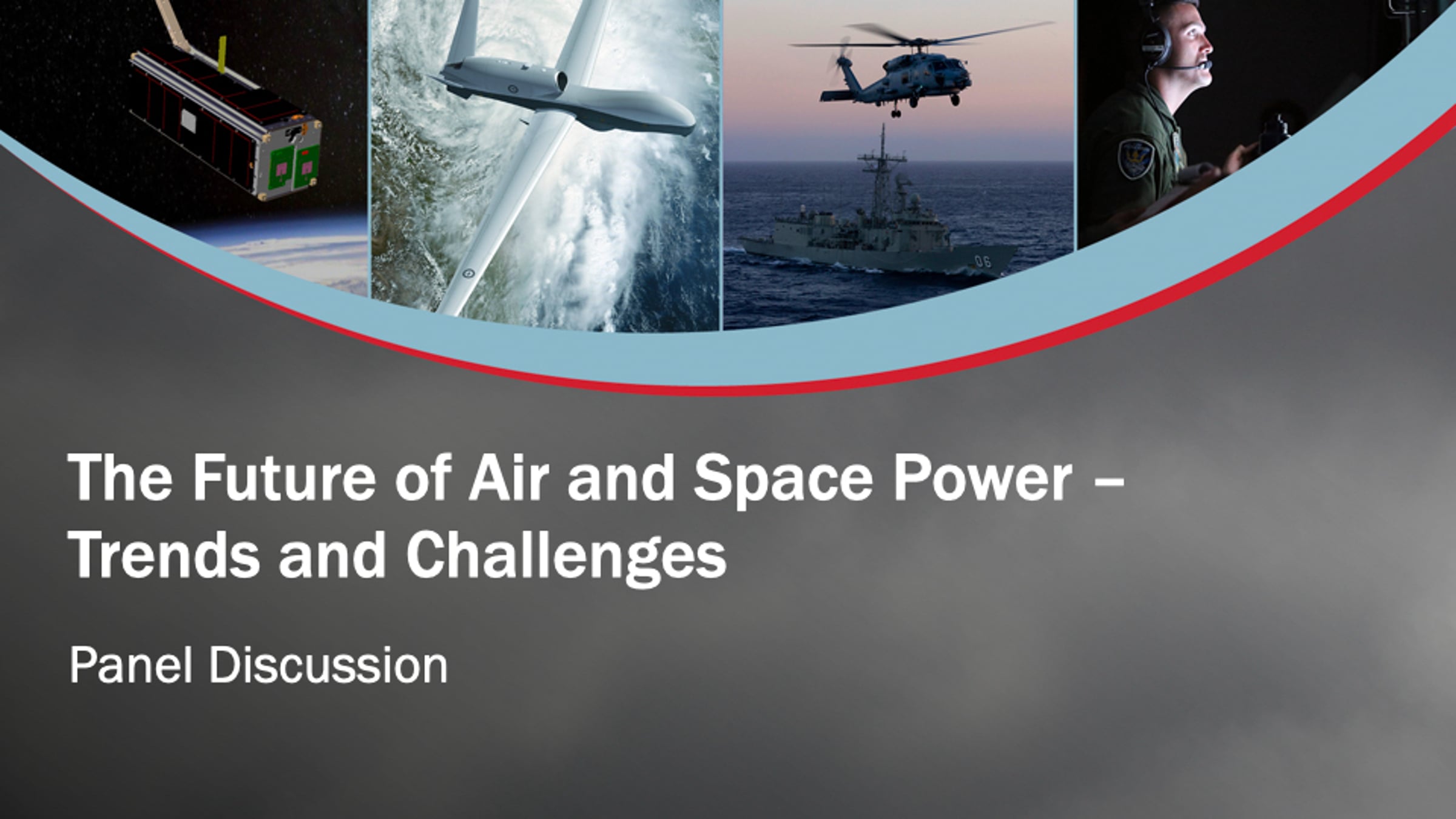 06

The Future of Air and Space Power – Trends and Challenges

Panel Discussion